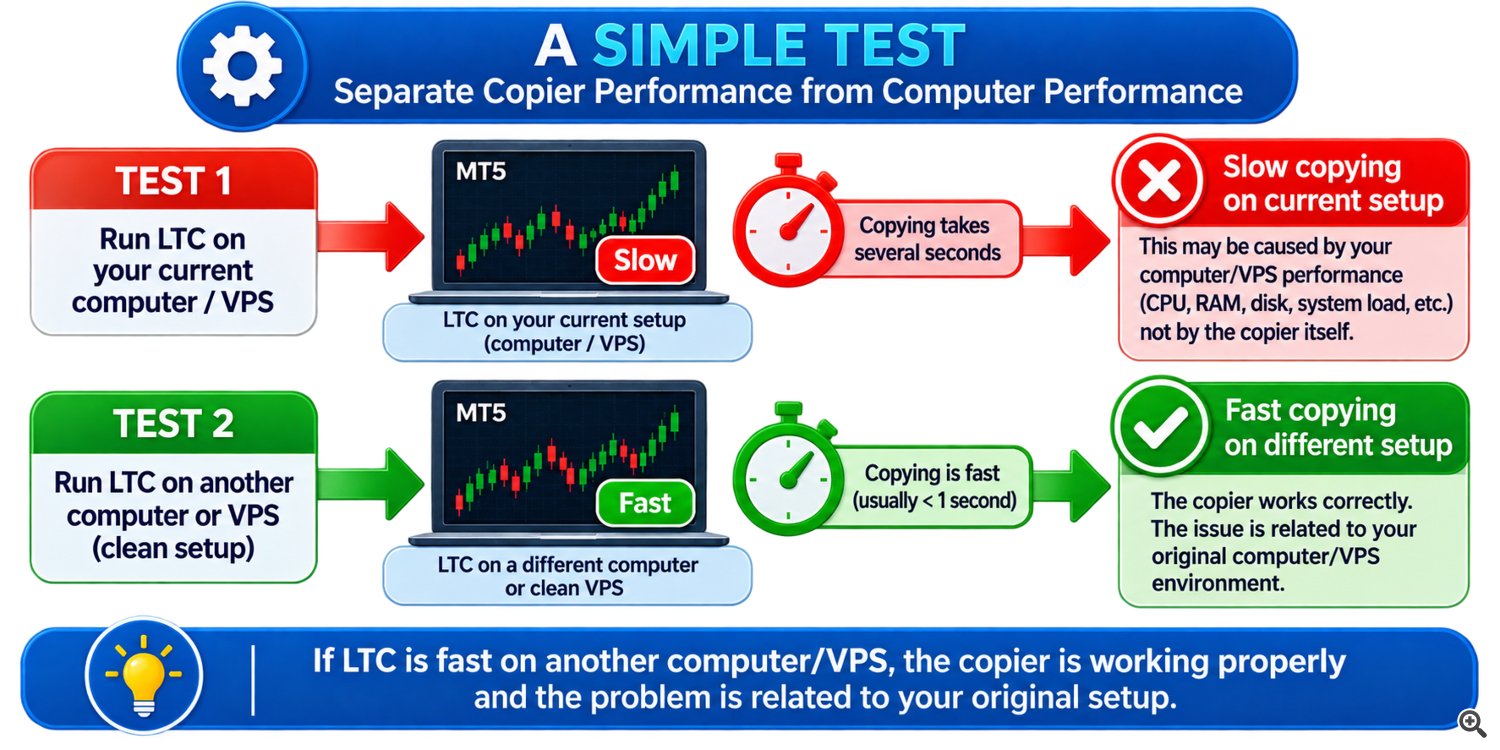 A SIMPLE TEST
Separate Copier Performance from Computer Performance

TEST 1
Run LTC on your current computer / VPS

MT5
Slow

LTC on your current setup (computer / VPS)

Copying takes several seconds

Slow copying on current setup
This may be caused by your computer/VPS performance (CPU, RAM, disk, system load, etc.) not by the copier itself.

TEST 2
Run LTC on another computer or VPS (clean setup)

MT5
Fast

LTC on a different computer or clean VPS

Copying is fast (usually < 1 second)

Fast copying on different setup
The copier works correctly. The issue is related to your original computer/VPS environment.

If LTC is fast on another computer/VPS, the copier is working properly and the problem is related to your original setup.